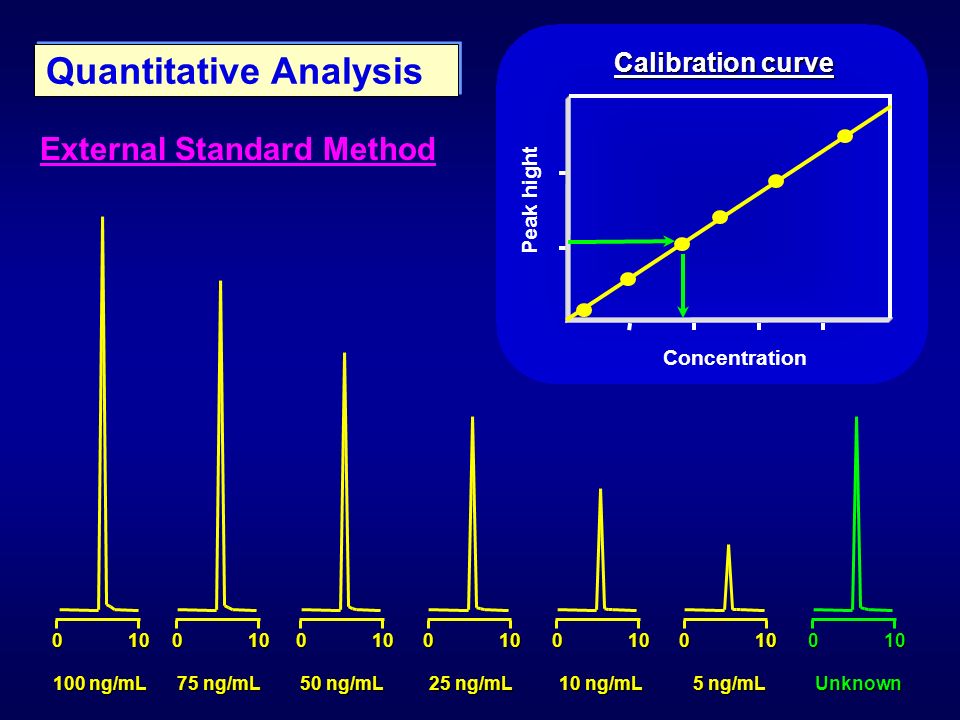 Quantitative Analysis

External Standard Method

Calibration curve

Peak hight

Concentration

0 10 0 10 0 10 0 10 0 10 0 10 0 10

100 ng/mL 75 ng/mL 50 ng/mL 25 ng/mL 10 ng/mL 5 ng/mL Unknown